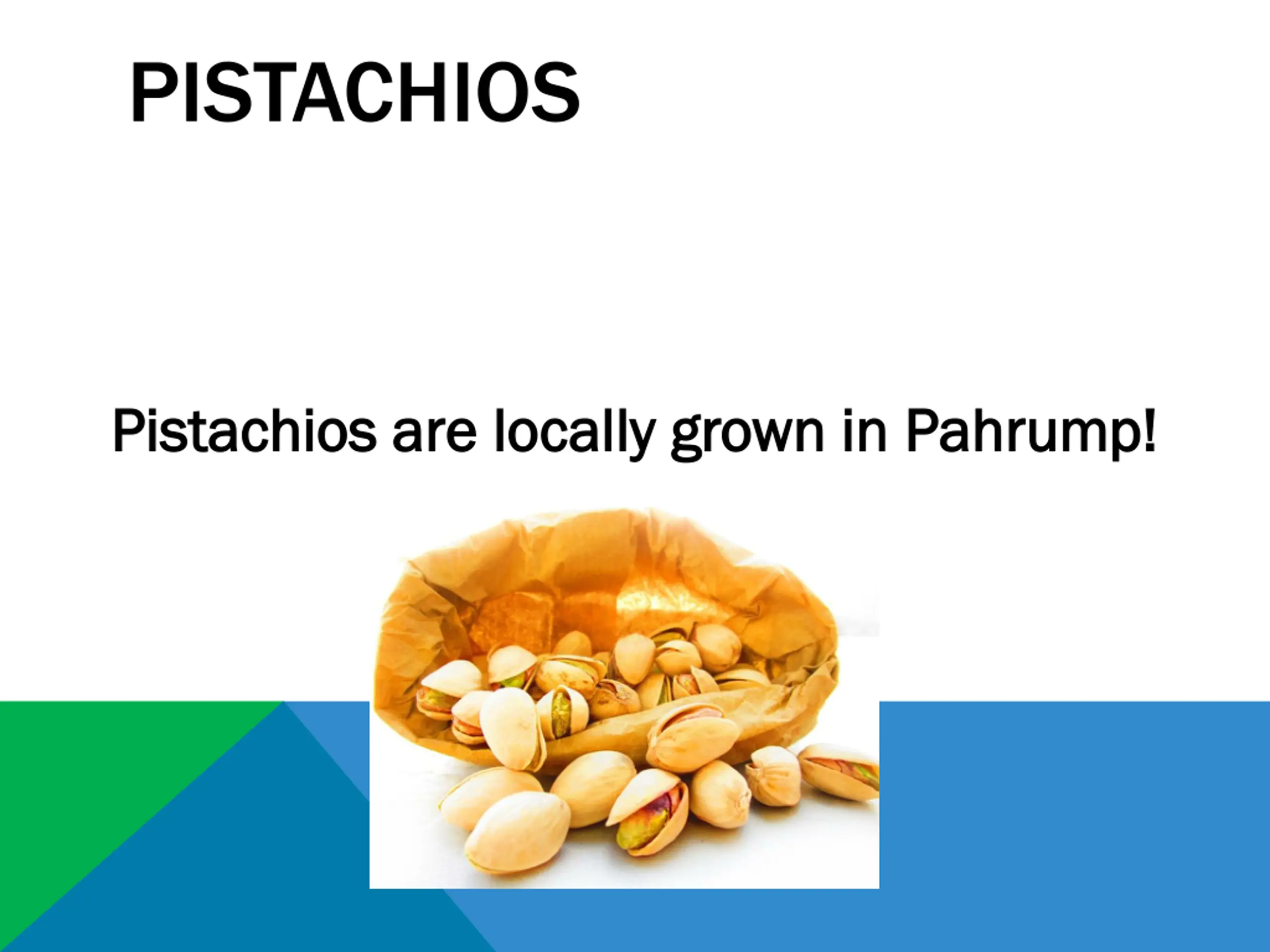 PISTACHIOS

Pistachios are locally grown in Pahrump!